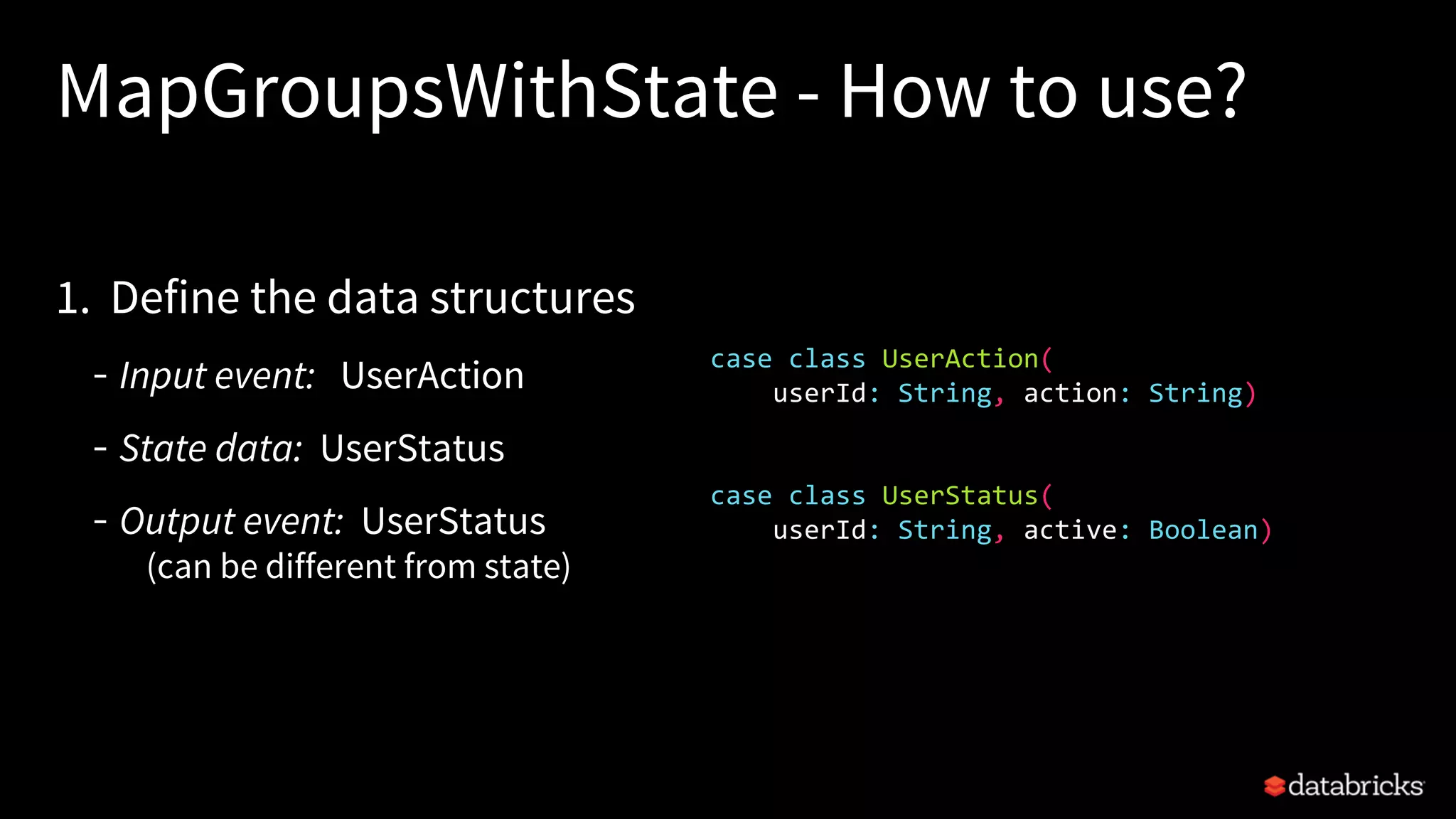 MapGroupsWithState - How to use?

1. Define the data structures

- Input event: UserAction

- State data: UserStatus

- Output event: UserStatus
(can be different from state)

case class UserAction(
    userId: String, action: String)

case class UserStatus(
    userId: String, active: Boolean)

databricks